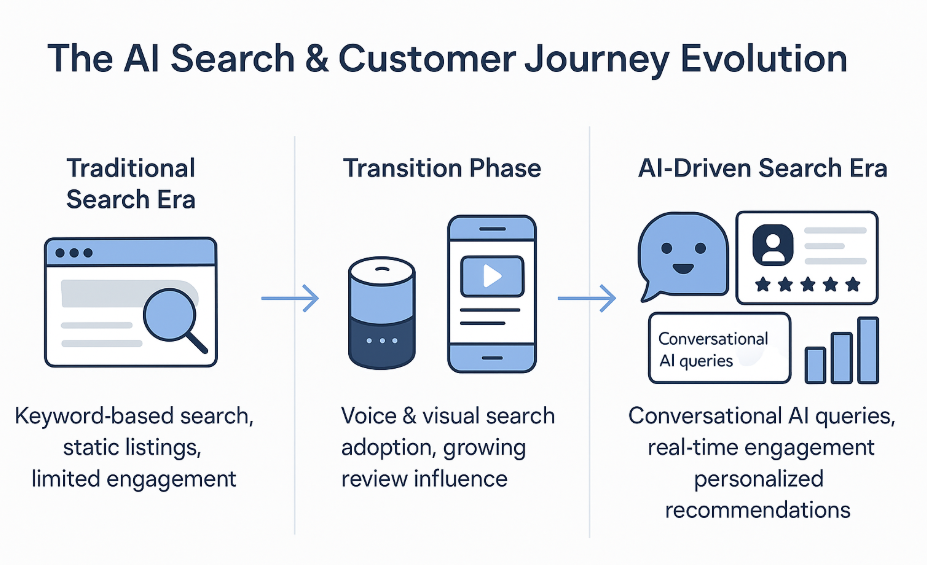 The AI Search & Customer Journey Evolution

Traditional Search Era

Keyword-based search, static listings, limited engagement

Transition Phase

Voice & visual search adoption, growing review influence

AI-Driven Search Era

Conversational AI queries

Conversational AI queries, real-time engagement personalized recommendations